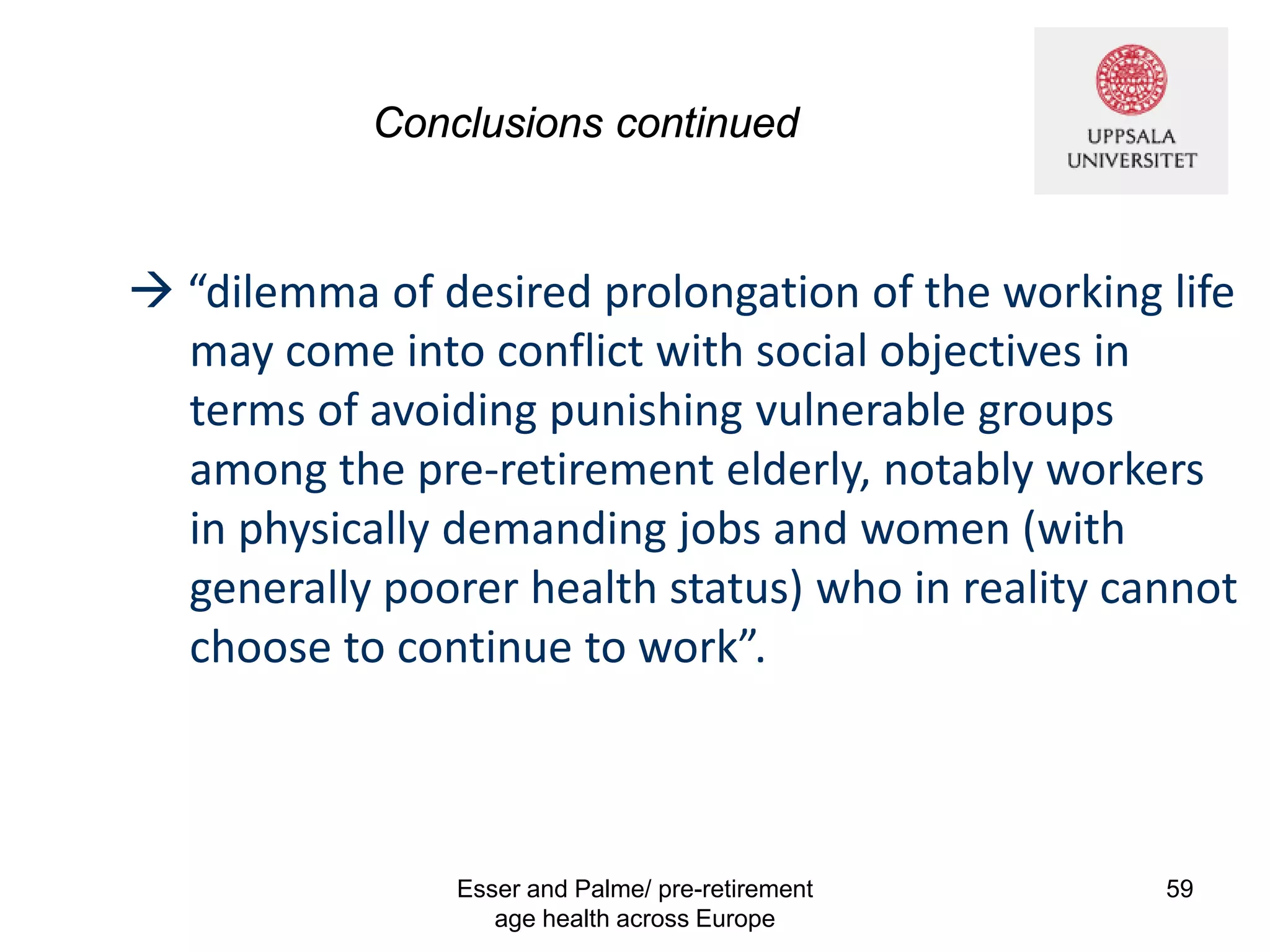 Conclusions continued

UPPSALA UNIVERSITET

→ “dilemma of desired prolongation of the working life may come into conflict with social objectives in terms of avoiding punishing vulnerable groups among the pre-retirement elderly, notably workers in physically demanding jobs and women (with generally poorer health status) who in reality cannot choose to continue to work”.

Esser and Palme/ pre-retirement age health across Europe

59